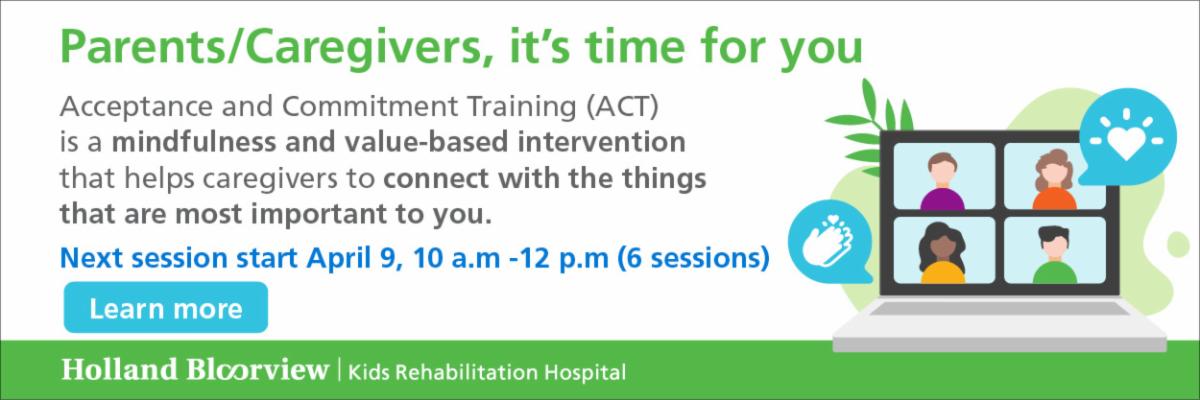 Parents/Caregivers, it's time for you

Acceptance and Commitment Training (ACT) is a mindfulness and value-based intervention that helps caregivers to connect with the things that are most important to you.

Next session start April 9, 10 a.m -12 p.m (6 sessions)

Learn more

Holland Bloorview | Kids Rehabilitation Hospital